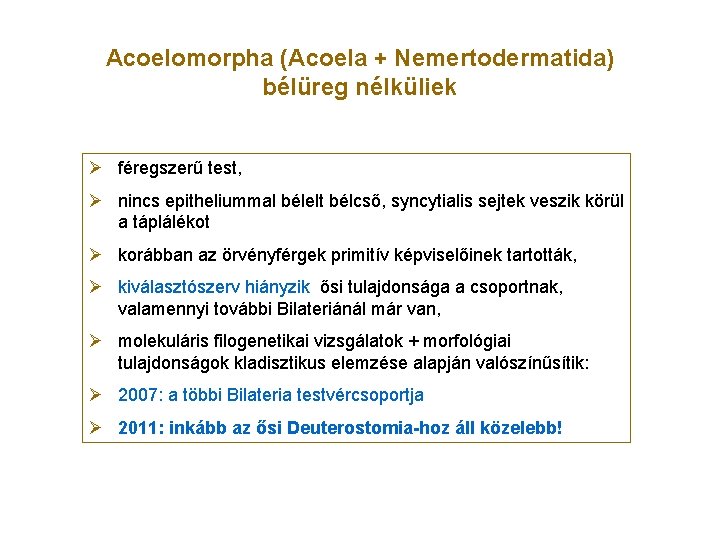 Acoelomorpha (Acoela + Nemertodermatida)
bélüreg nélküliek

➢ féregszerű test,

➢ nincs epitheliummal bélelt bélcső, syncytialis sejtek veszik körül a táplálékot

➢ korábban az örvényférgek primitív képviselőinek tartották,

➢ kiválasztószerv hiányzik ősi tulajdonsága a csoportnak, valamennyi további Bilateriánál már van,

➢ molekuláris filogenetikai vizsgálatok + morfológiai tulajdonságok kladisztikus elemzése alapján valószínűsítik:

➢ 2007: a többi Bilateria testvércsoportja

➢ 2011: inkább az ősi Deuterostomia-hoz áll közelebb!